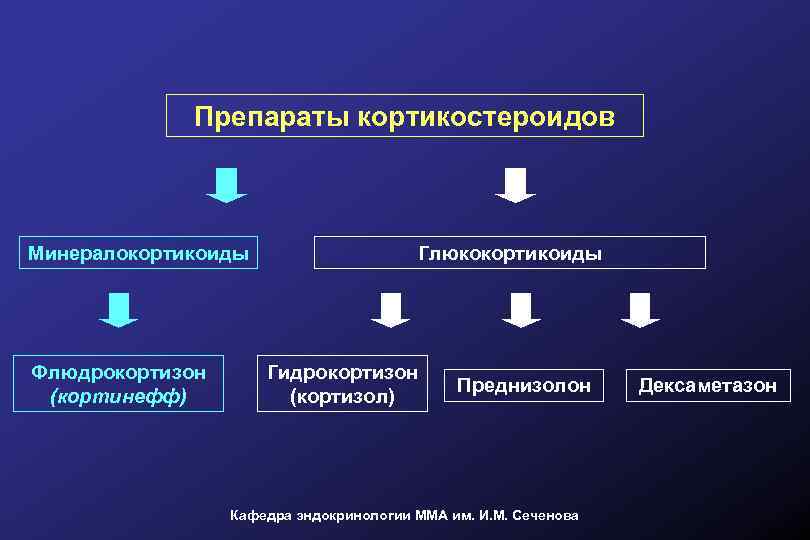 Препараты кортикостероидов

Минералокортикоиды

Глюкокортикоиды

Флюдрокортизон (кортинефф)

Гидрокортизон (кортизол)

Преднизолон

Дексаметазон

Кафедра эндокринологии ММА им. И.М. Сеченова